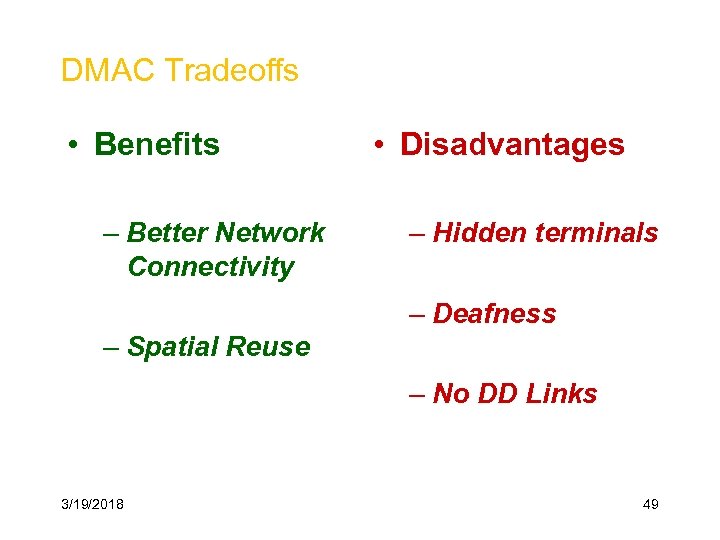 DMAC Tradeoffs

• Benefits

– Better Network Connectivity

– Spatial Reuse

• Disadvantages

– Hidden terminals

– Deafness

– No DD Links

3/19/2018

49